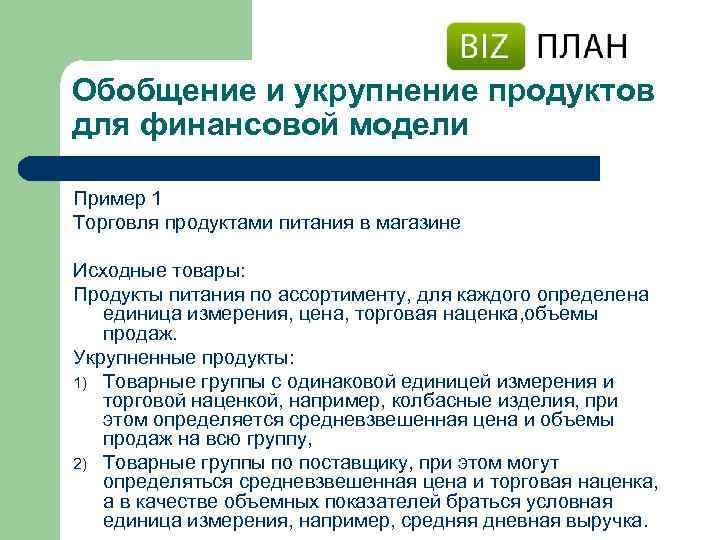 BIZ ПЛАН

Обобщение и укрупнение продуктов для финансовой модели

Пример 1
Торговля продуктами питания в магазине

Исходные товары:
Продукты питания по ассортименту, для каждого определена единица измерения, цена, торговая наценка,объемы продаж.
Укрупненные продукты:
1) Товарные группы с одинаковой единицей измерения и торговой наценкой, например, колбасные изделия, при этом определяется средневзвешенная цена и объемы продаж на всю группу,
2) Товарные группы по поставщику, при этом могут определяться средневзвешенная цена и торговая наценка, а в качестве объемных показателей браться условная единица измерения, например, средняя дневная выручка.